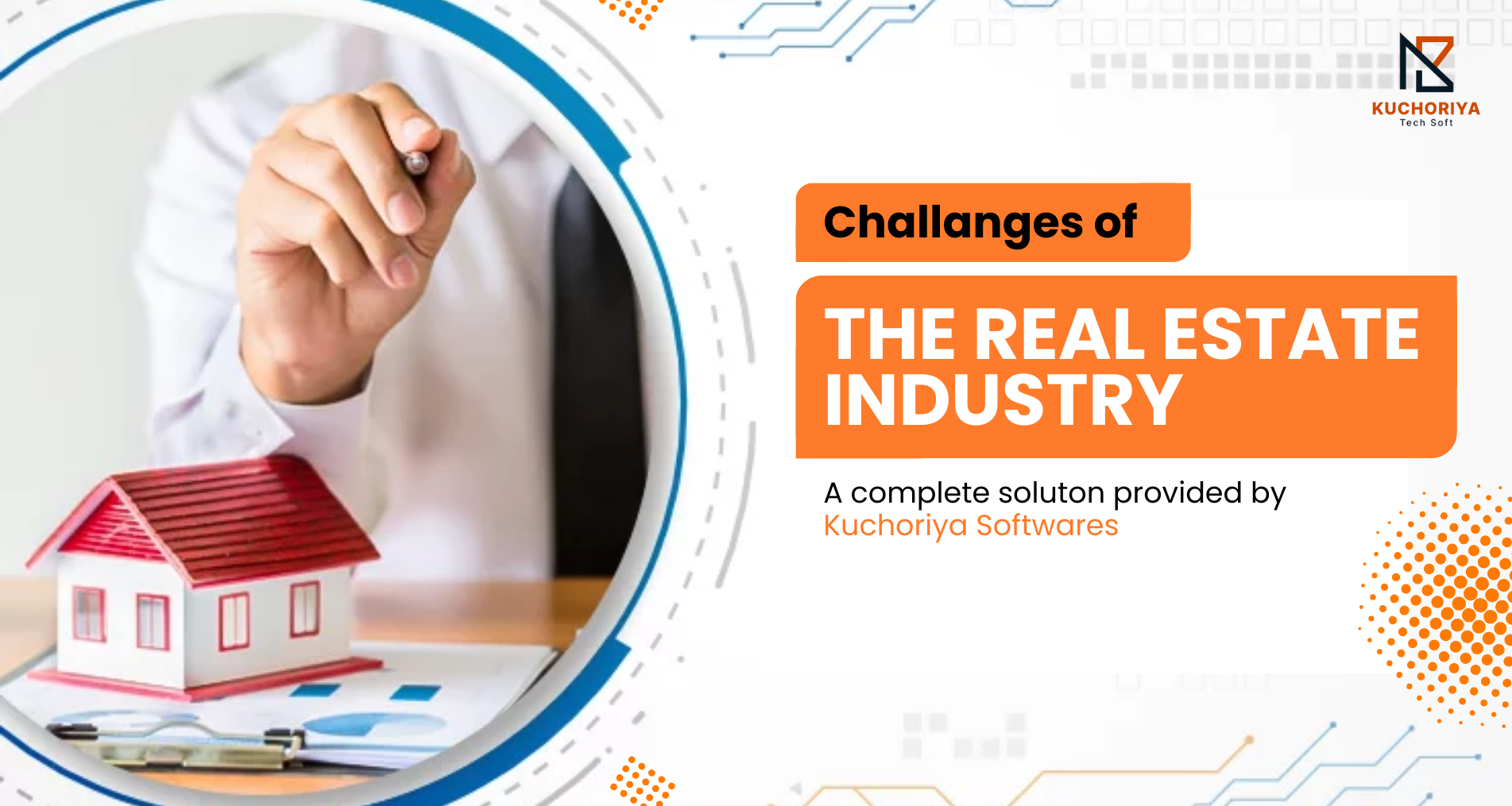 KUCHORIYA
Tech Soft

Challanges of

THE REAL ESTATE INDUSTRY

A complete soluton provided by Kuchoriya Softwares